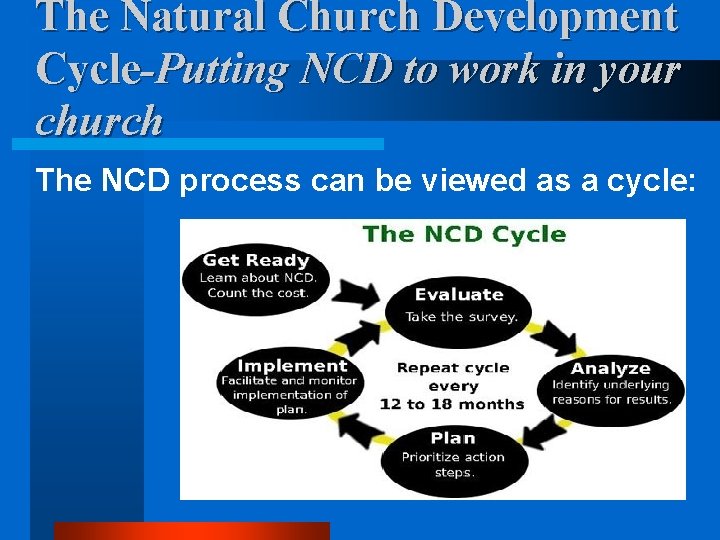 The Natural Church Development Cycle-Putting NCD to work in your church

The NCD process can be viewed as a cycle:

The NCD Cycle

Get Ready
Learn about NCD. Count the cost.

Evaluate
Take the survey.

Analyze
Identify underlying reasons for results.

Plan
Prioritize action steps.

Implement
Facilitate and monitor implementation of plan.

Repeat cycle every 12 to 18 months